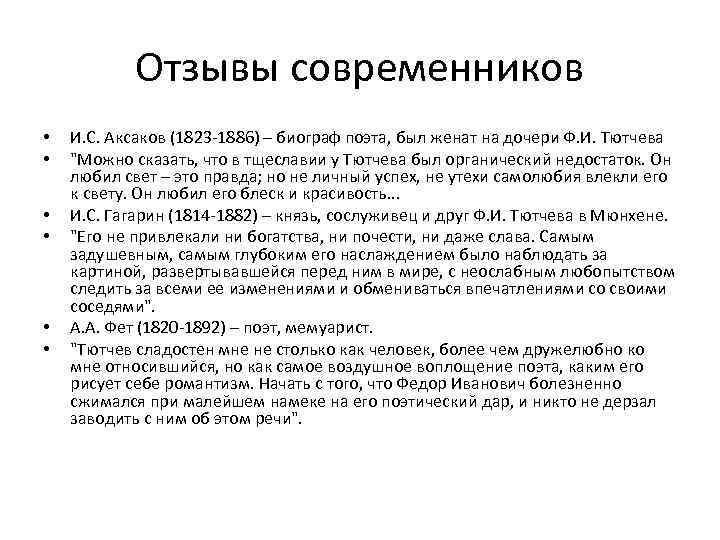 Отзывы современников

• И.С. Аксаков (1823-1886) – биограф поэта, был женат на дочери Ф.И. Тютчева
• "Можно сказать, что в тщеславии у Тютчева был органический недостаток. Он любил свет – это правда; но не личный успех, не утехи самолюбия влекли его к свету. Он любил его блеск и красивость...
• И.С. Гагарин (1814-1882) – князь, сослуживец и друг Ф.И. Тютчева в Мюнхене.
• "Его не привлекали ни богатства, ни почести, ни даже слава. Самым задушевным, самым глубоким его наслаждением было наблюдать за картиной, развертывавшейся перед ним в мире, с неослабным любопытством следить за всеми ее изменениями и обмениваться впечатлениями со своими соседями".
• А.А. Фет (1820-1892) – поэт, мемуарист.
• "Тютчев сладостен мне не столько как человек, более чем дружелюбно ко мне относившийся, но как самое воздушное воплощение поэта, каким его рисует себе романтизм. Начать с того, что Федор Иванович болезненно сжимался при малейшем намеке на его поэтический дар, и никто не дерзал заводить с ним об этом речи".